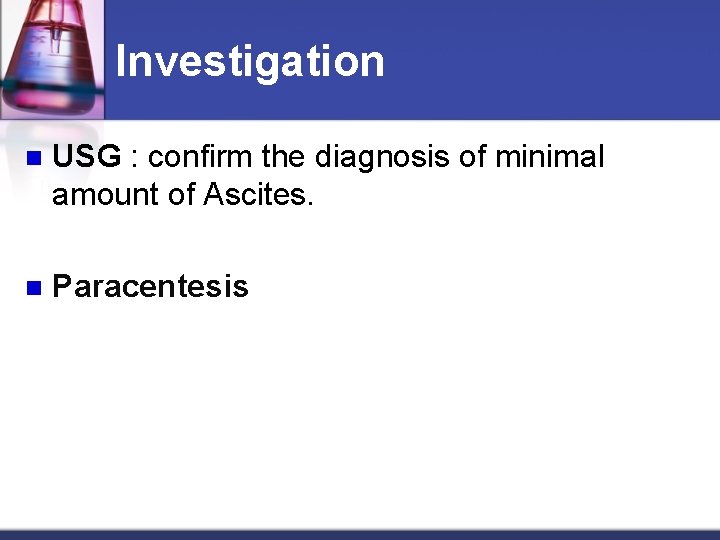 Investigation

USG : confirm the diagnosis of minimal amount of Ascites.

Paracentesis